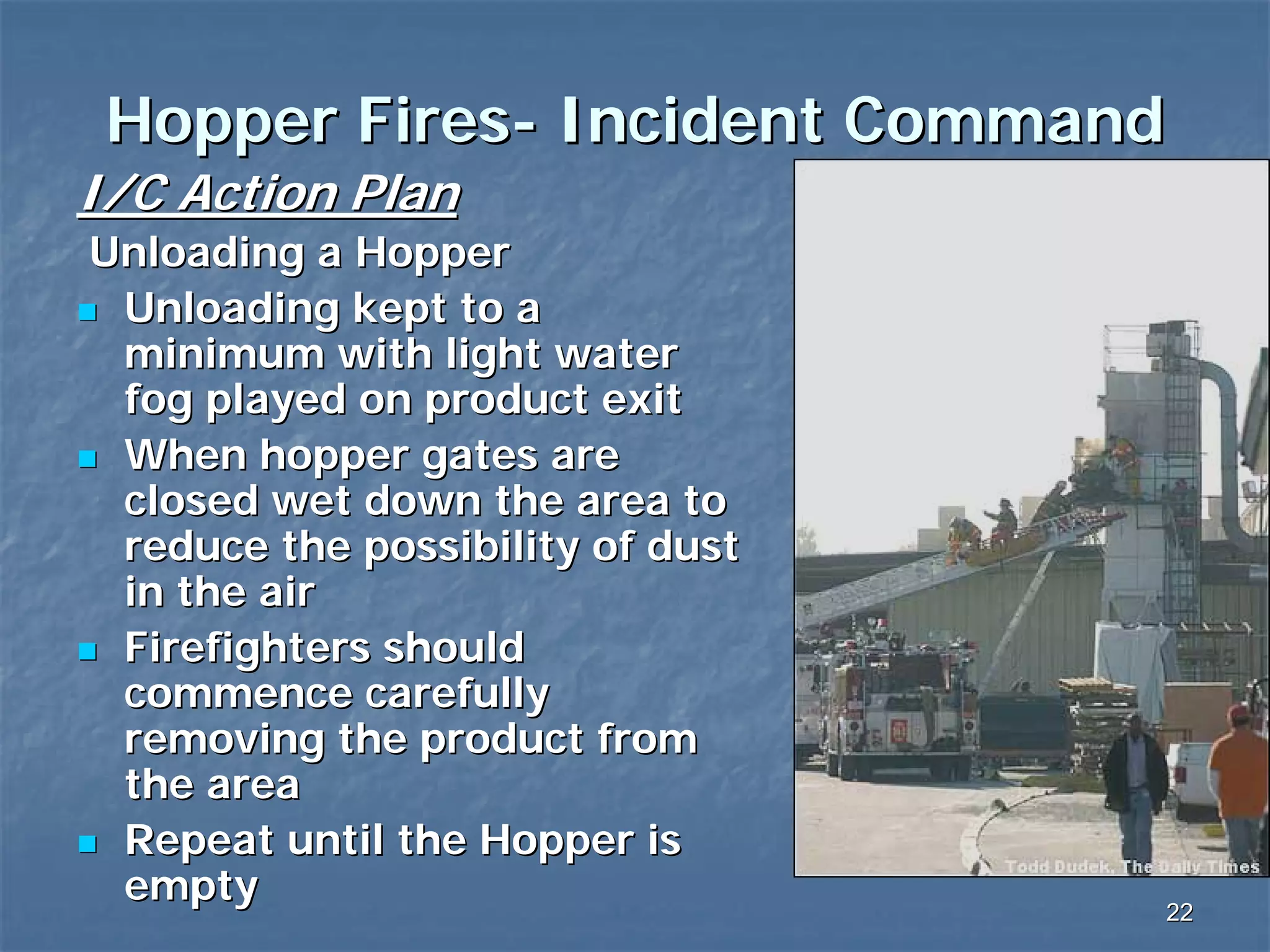 Hopper Fires- Incident Command

I/C Action Plan

Unloading a Hopper

- Unloading kept to a minimum with light water fog played on product exit
- When hopper gates are closed wet down the area to reduce the possibility of dust in the air
- Firefighters should commence carefully removing the product from the area
- Repeat until the Hopper is empty

Todd Dudek, The Daily Times

22